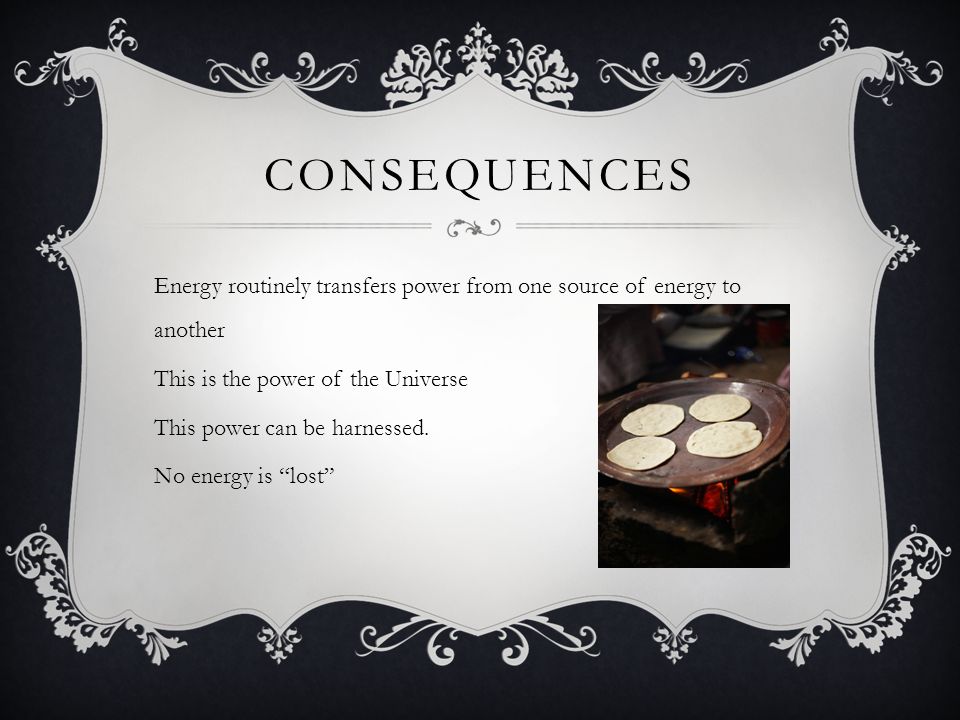 CONSEQUENCES

Energy routinely transfers power from one source of energy to another

This is the power of the Universe

This power can be harnessed.

No energy is “lost”